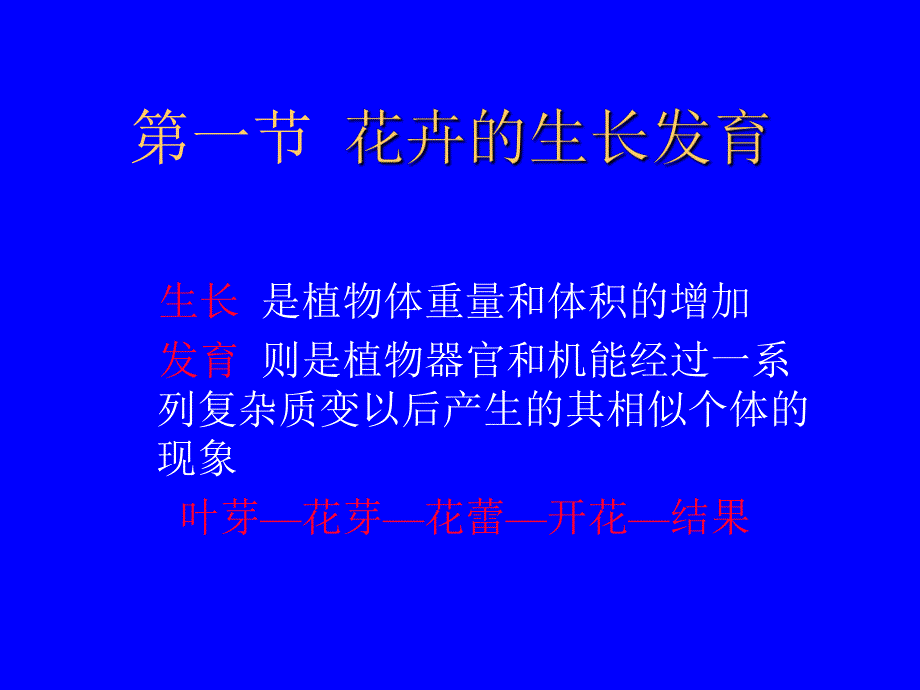 第一节 花卉的生长发育

生长 是植物体重量和体积的增加

发育 则是植物器官和机能经过一系列复杂质变以后产生的其相似个体的现象

叶芽—花芽—花蕾—开花—结果